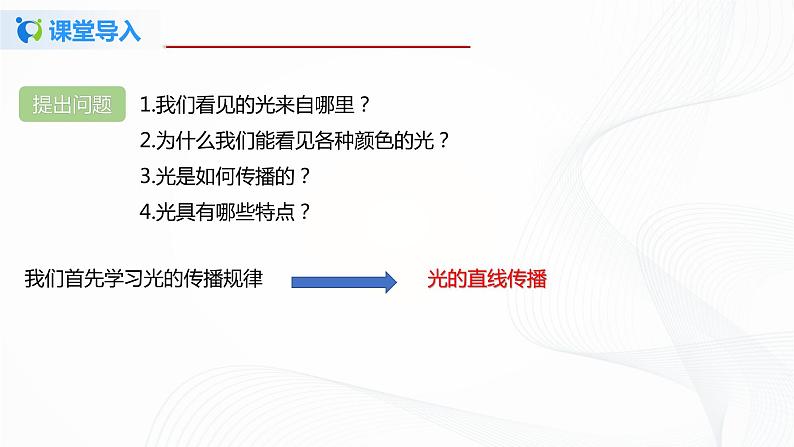 课堂导入

提出问题

1.我们看见的光来自哪里？
2.为什么我们能看见各种颜色的光？
3.光是如何传播的？
4.光具有哪些特点？

我们首先学习光的传播规律

光的直线传播